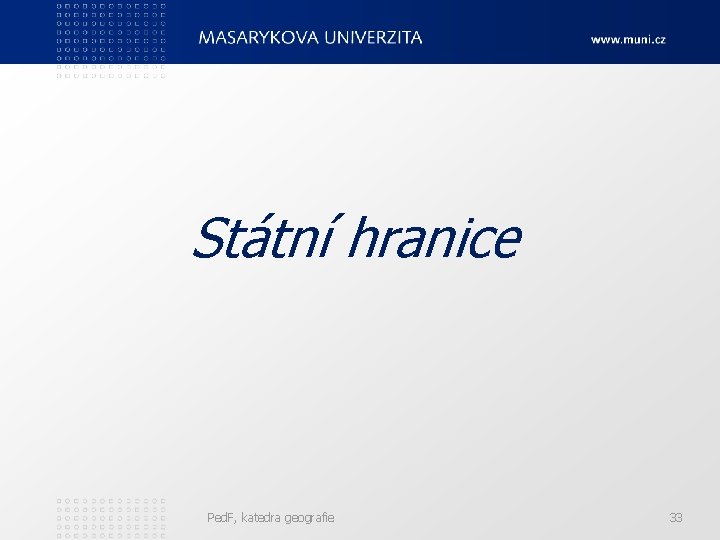 MASARYKOVA UNIVERZITA

www.muni.cz

Státní hranice

PedF, katedra geografie

33